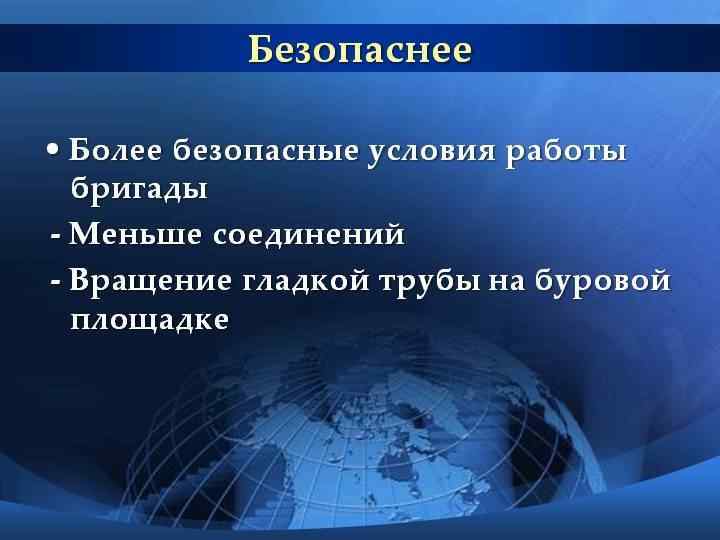 Безопаснее

• Более безопасные условия работы бригады

- Меньше соединений

- Вращение гладкой трубы на буровой площадке